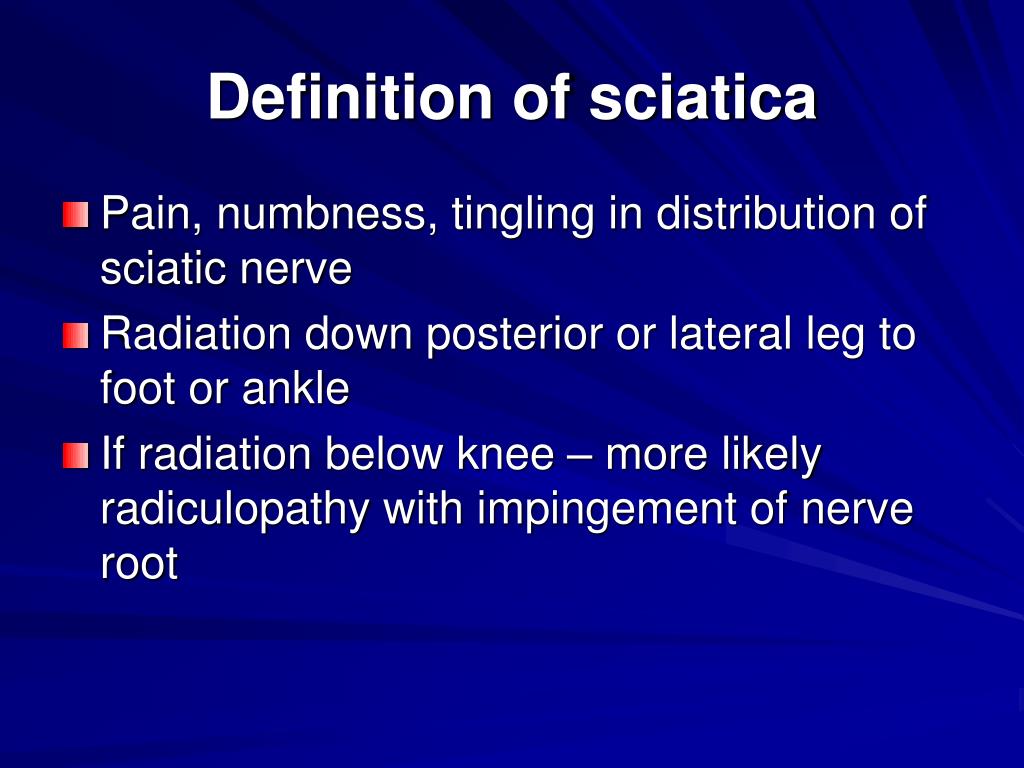 Definition of sciatica

Pain, numbness, tingling in distribution of sciatic nerve

Radiation down posterior or lateral leg to foot or ankle

If radiation below knee – more likely radiculopathy with impingement of nerve root